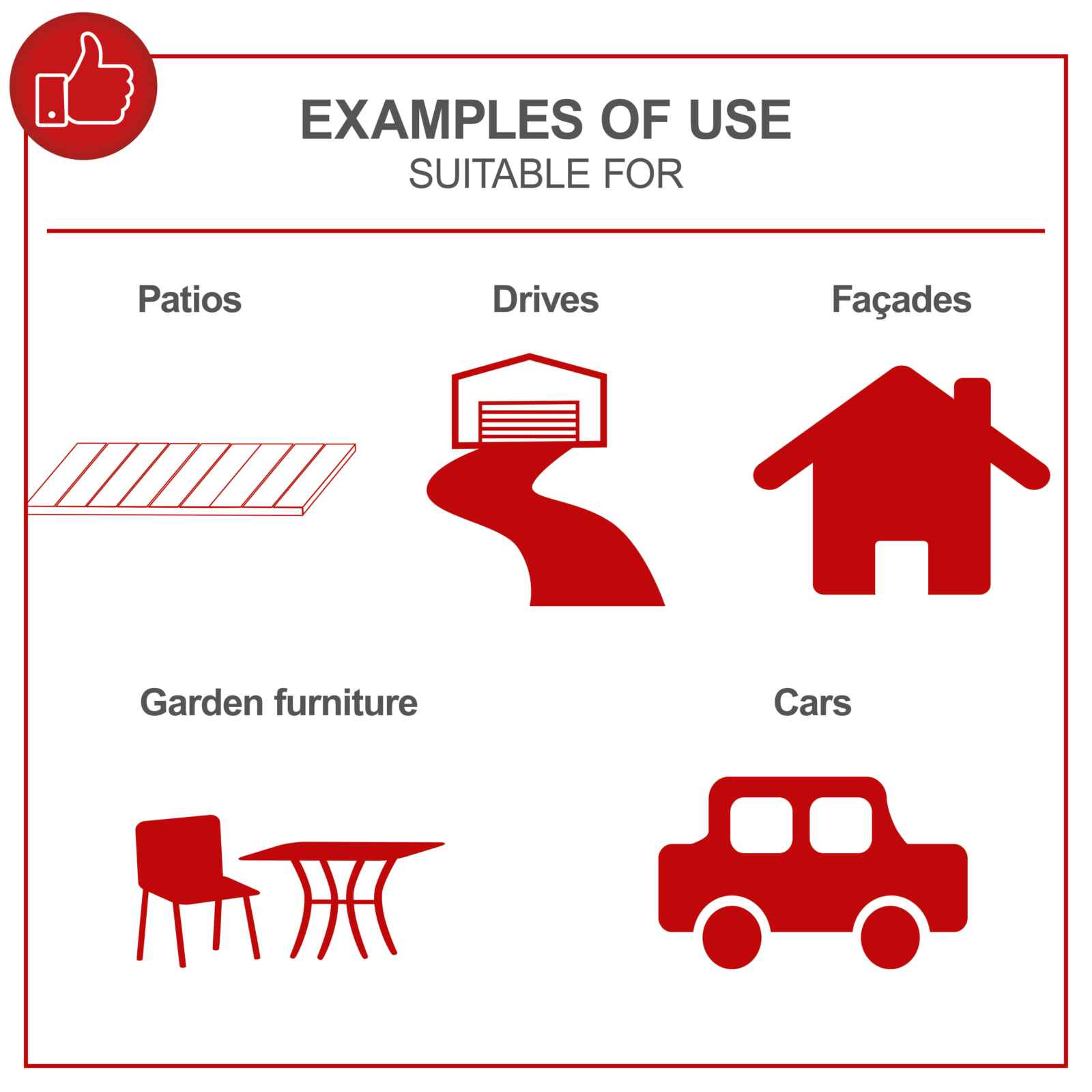 EXAMPLES OF USE
SUITABLE FOR

Patios

Drives

Façades

Garden furniture

Cars